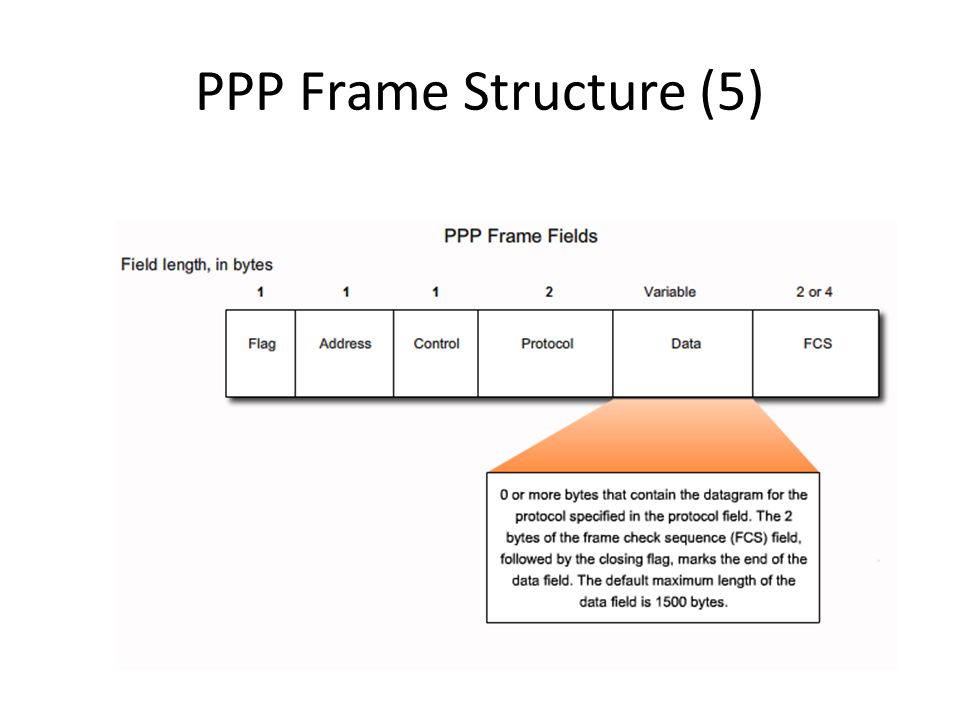 PPP Frame Structure (5)

PPP Frame Fields

Field length, in bytes

| 1 | 1 | 1 | 2 | Variable | 2 or 4 |
|---|---|---|---|---|---|
| Flag | Address | Control | Protocol | Data | FCS |

0 or more bytes that contain the datagram for the protocol specified in the protocol field. The 2 bytes of the frame check sequence (FCS) field, followed by the closing flag, marks the end of the data field. The default maximum length of the data field is 1500 bytes.